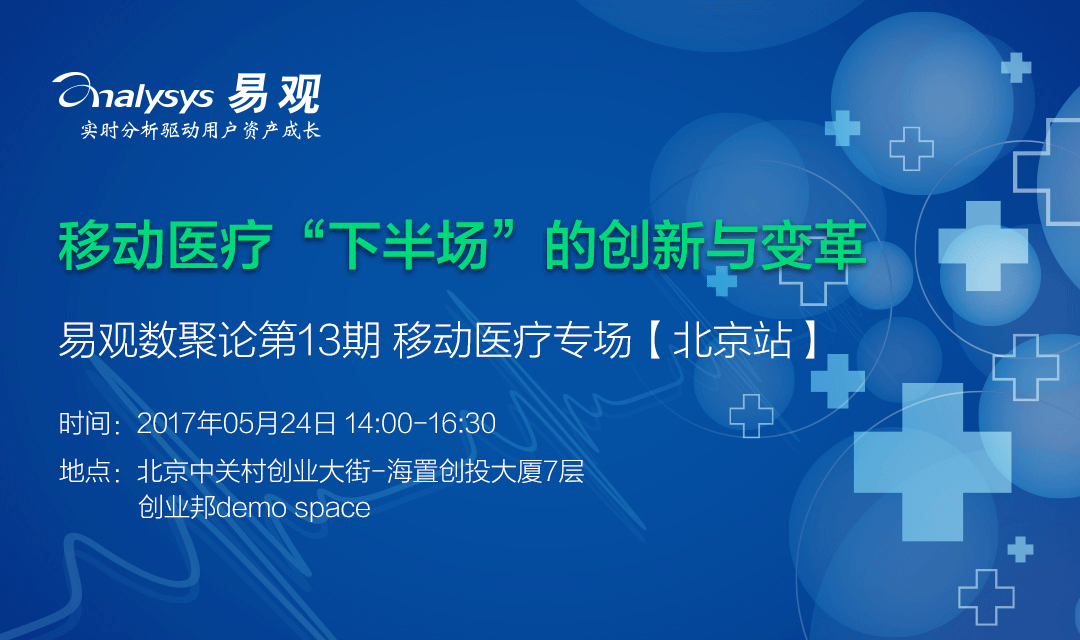 analysys 易观
实时分析驱动用户资产成长

移动医疗“下半场”的创新与变革

易观数聚论第13期 移动医疗专场【北京站】

时间：2017年05月24日 14:00-16:30

地点：北京中关村创业大街-海置创投大厦7层
创业邦demo space